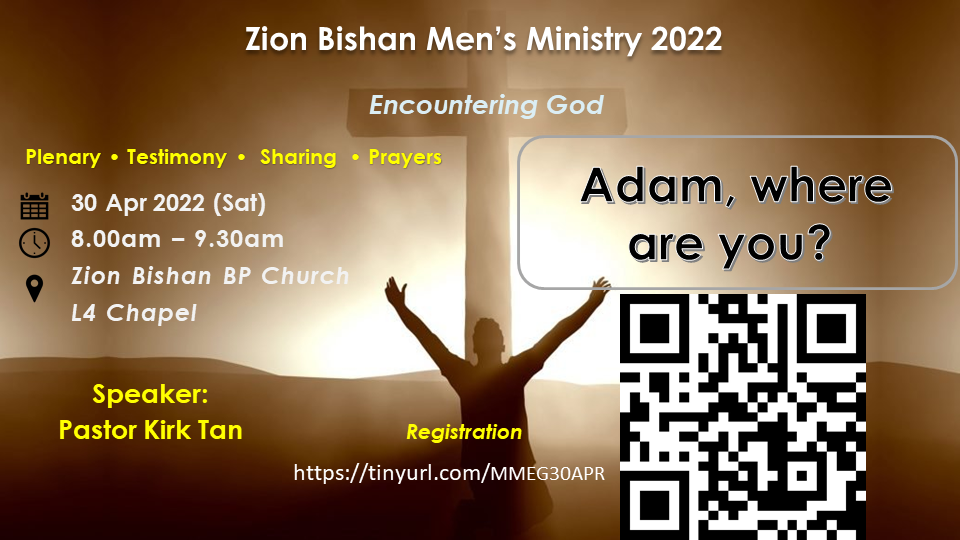 Zion Bishan Men's Ministry 2022

Encountering God

Plenary • Testimony • Sharing • Prayers

30 Apr 2022 (Sat)
8.00am – 9.30am
Zion Bishan BP Church
L4 Chapel

Adam, where are you?

Speaker:
Pastor Kirk Tan

Registration
https://tinyurl.com/MMEG30APR